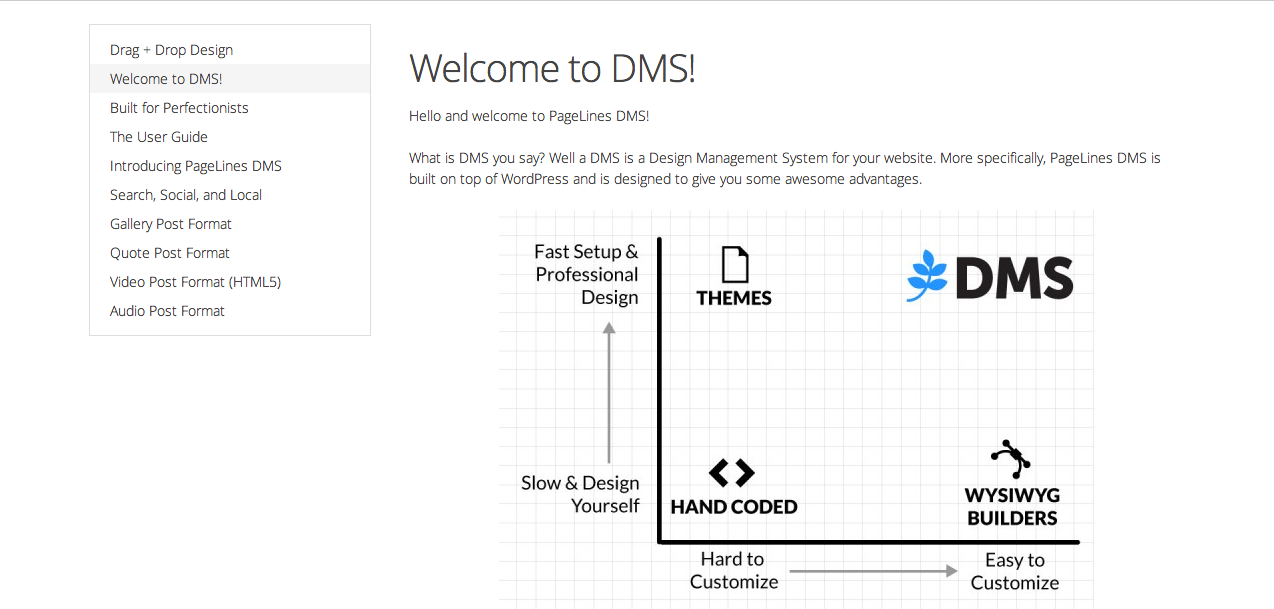 Drag + Drop Design
Welcome to DMS!
Built for Perfectionists
The User Guide
Introducing PageLines DMS
Search, Social, and Local
Gallery Post Format
Quote Post Format
Video Post Format (HTML5)
Audio Post Format

Welcome to DMS!

Hello and welcome to PageLines DMS!

What is DMS you say? Well a DMS is a Design Management System for your website. More specifically, PageLines DMS is built on top of WordPress and is designed to give you some awesome advantages.

Fast Setup & Professional Design

THEMES

DMS

Slow & Design Yourself

HAND CODED

WYSIWYG BUILDERS

Hard to Customize

Easy to Customize